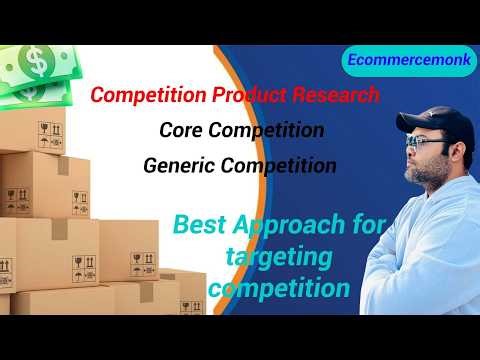 Ecommercemonk

Competition Product Research

Core Competition

Generic Competition

Best Approach for targeting competition